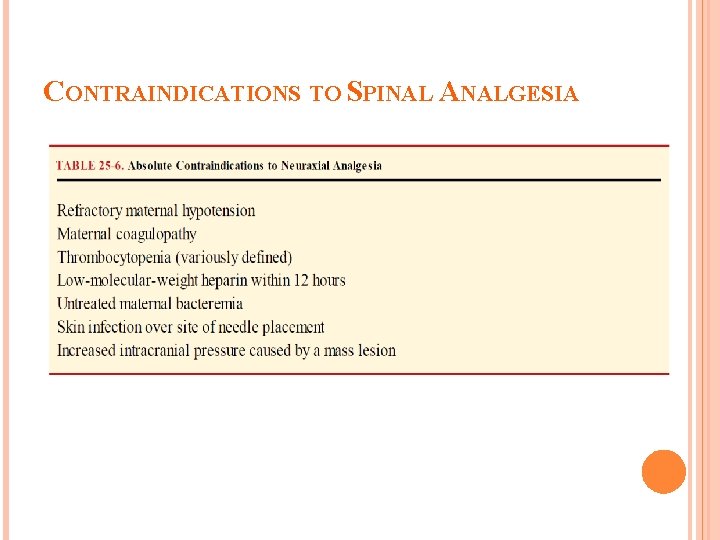 CONTRAINDICATIONS TO SPINAL ANALGESIA

TABLE 25-6. Absolute Contraindications to Neuraxial Analgesia

Refractory maternal hypotension
Maternal coagulopathy
Thrombocytopenia (variously defined)
Low-molecular-weight heparin within 12 hours
Untreated maternal bacteremia
Skin infection over site of needle placement
Increased intracranial pressure caused by a mass lesion